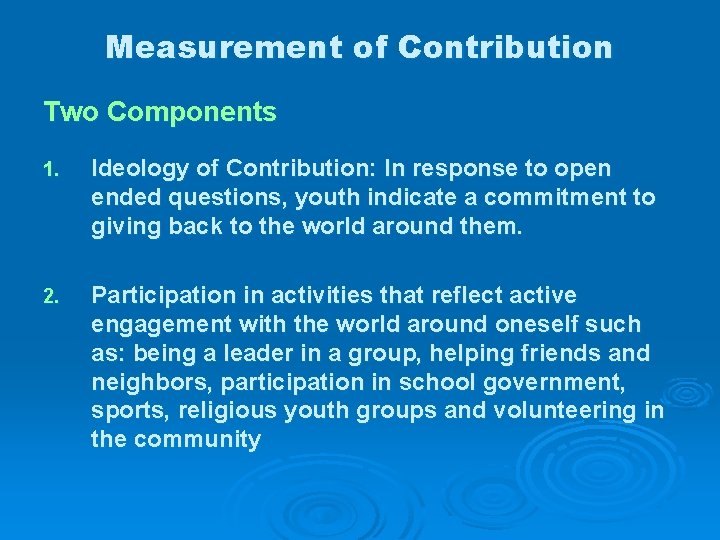 Measurement of Contribution

Two Components

1. Ideology of Contribution: In response to open ended questions, youth indicate a commitment to giving back to the world around them.

2. Participation in activities that reflect active engagement with the world around oneself such as: being a leader in a group, helping friends and neighbors, participation in school government, sports, religious youth groups and volunteering in the community